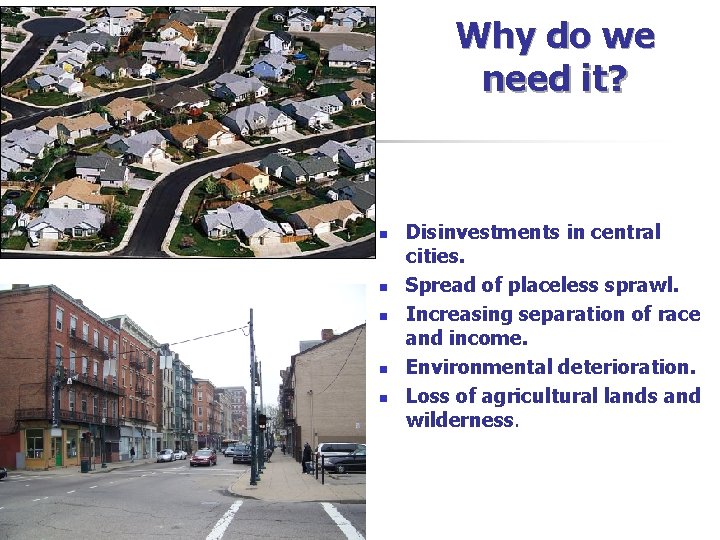 Why do we need it?

- Disinvestments in central cities.
- Spread of placeless sprawl.
- Increasing separation of race and income.
- Environmental deterioration.
- Loss of agricultural lands and wilderness.